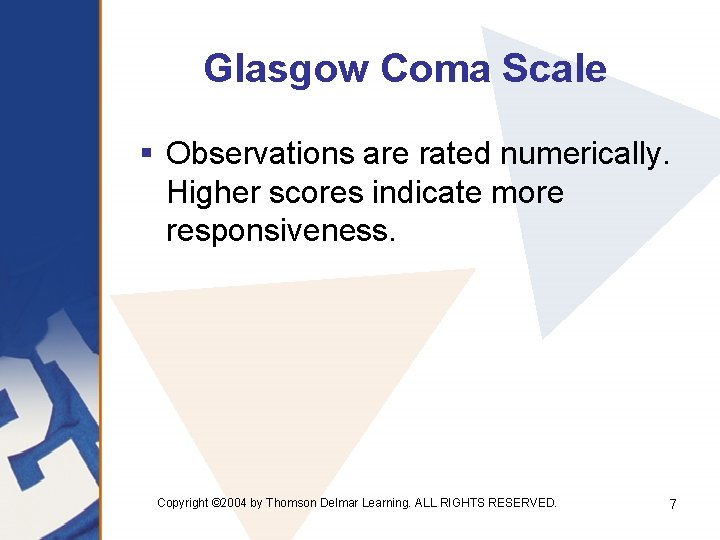 Glasgow Coma Scale

▪ Observations are rated numerically. Higher scores indicate more responsiveness.

Copyright ©2004 by Thomson Delmar Learning. ALL RIGHTS RESERVED.

7